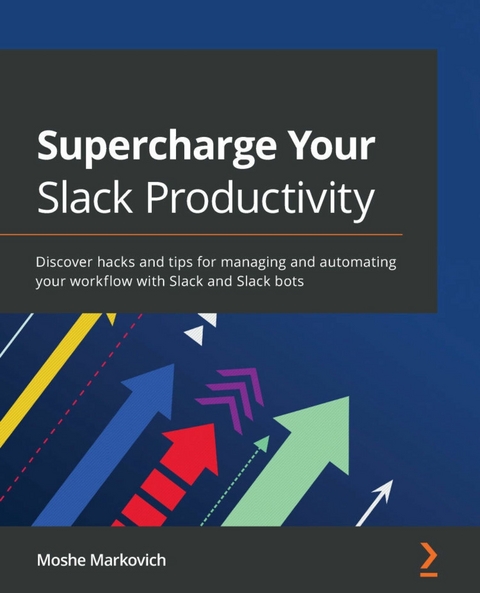 Supercharge Your Slack Productivity

Discover hacks and tips for managing and automating your workflow with Slack and Slack bots

Moshe Markovich